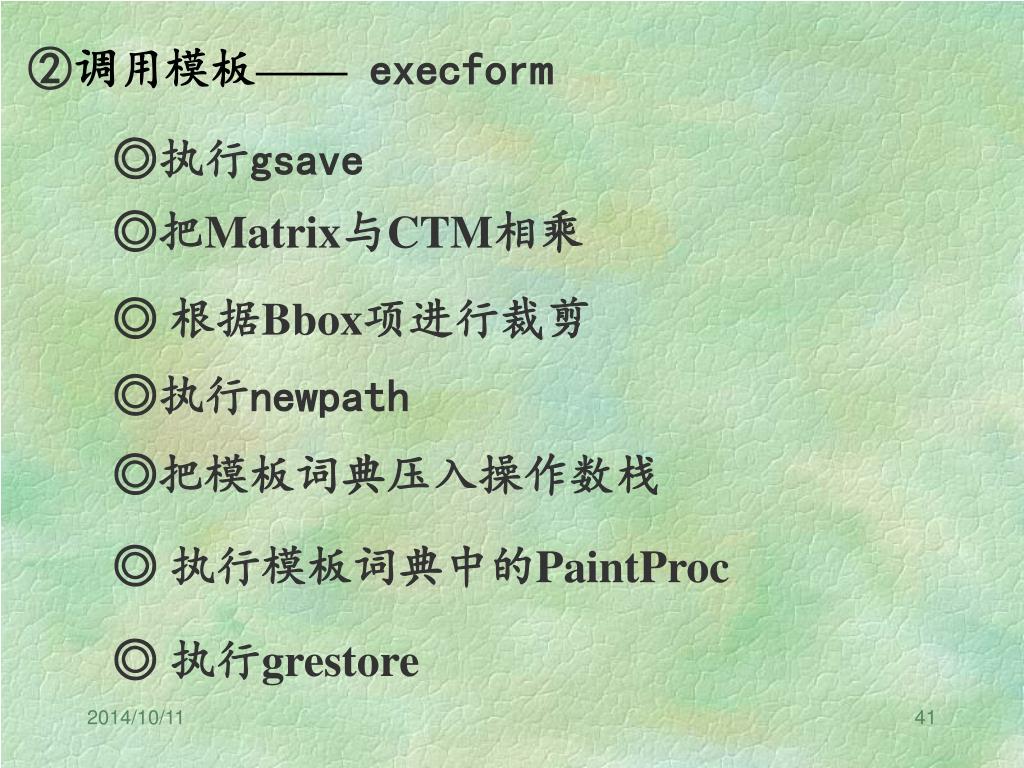 ②调用模板—— execform

◎执行gsave

◎把Matrix与CTM相乘

◎ 根据Bbox项进行裁剪

◎执行newpath

◎把模板词典压入操作数栈

◎ 执行模板词典中的PaintProc

◎ 执行grestore

2014/10/11

41